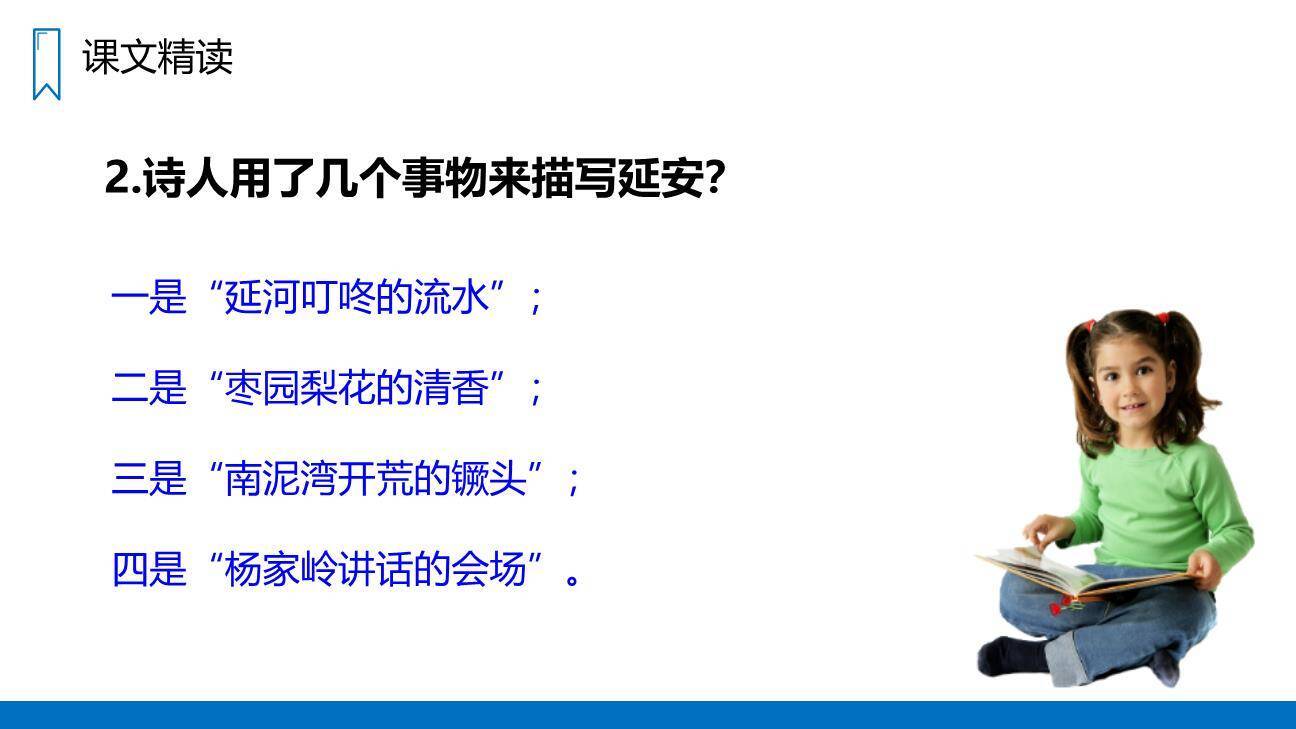 课文精读

2.诗人用了几个事物来描写延安?

一是“延河叮咚的流水”;

二是“枣园梨花的清香”;

三是“南泥湾开荒的镢头”;

四是“杨家岭讲话的会场”。